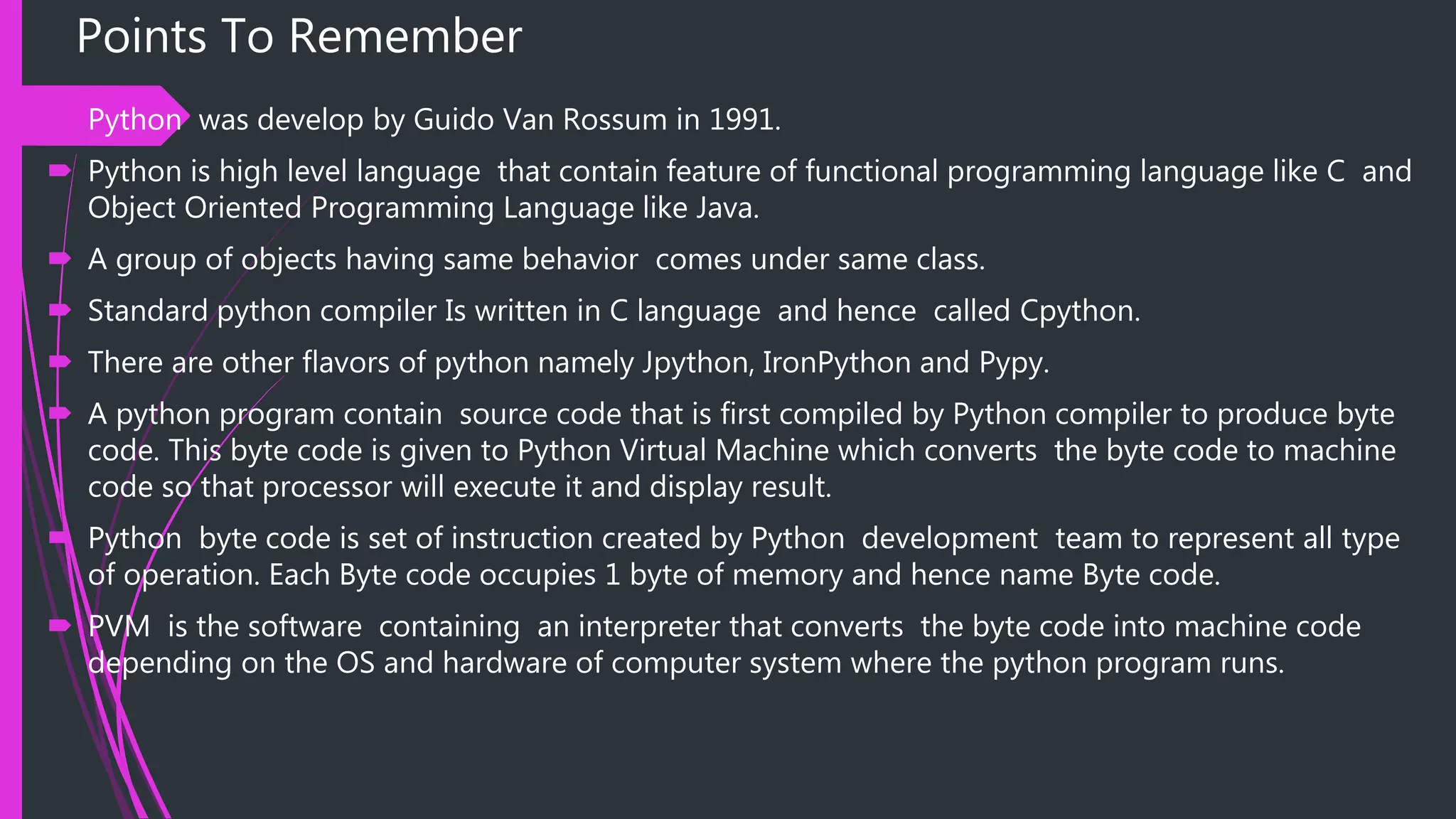 Points To Remember

Python was develop by Guido Van Rossum in 1991.

Python is high level language that contain feature of functional programming language like C and Object Oriented Programming Language like Java.

A group of objects having same behavior comes under same class.

Standard python compiler Is written in C language and hence called Cpython.

There are other flavors of python namely Jpython, IronPython and Pypy.

A python program contain source code that is first compiled by Python compiler to produce byte code. This byte code is given to Python Virtual Machine which converts the byte code to machine code so that processor will execute it and display result.

Python byte code is set of instruction created by Python development team to represent all type of operation. Each Byte code occupies 1 byte of memory and hence name Byte code.

PVM is the software containing an interpreter that converts the byte code into machine code depending on the OS and hardware of computer system where the python program runs.